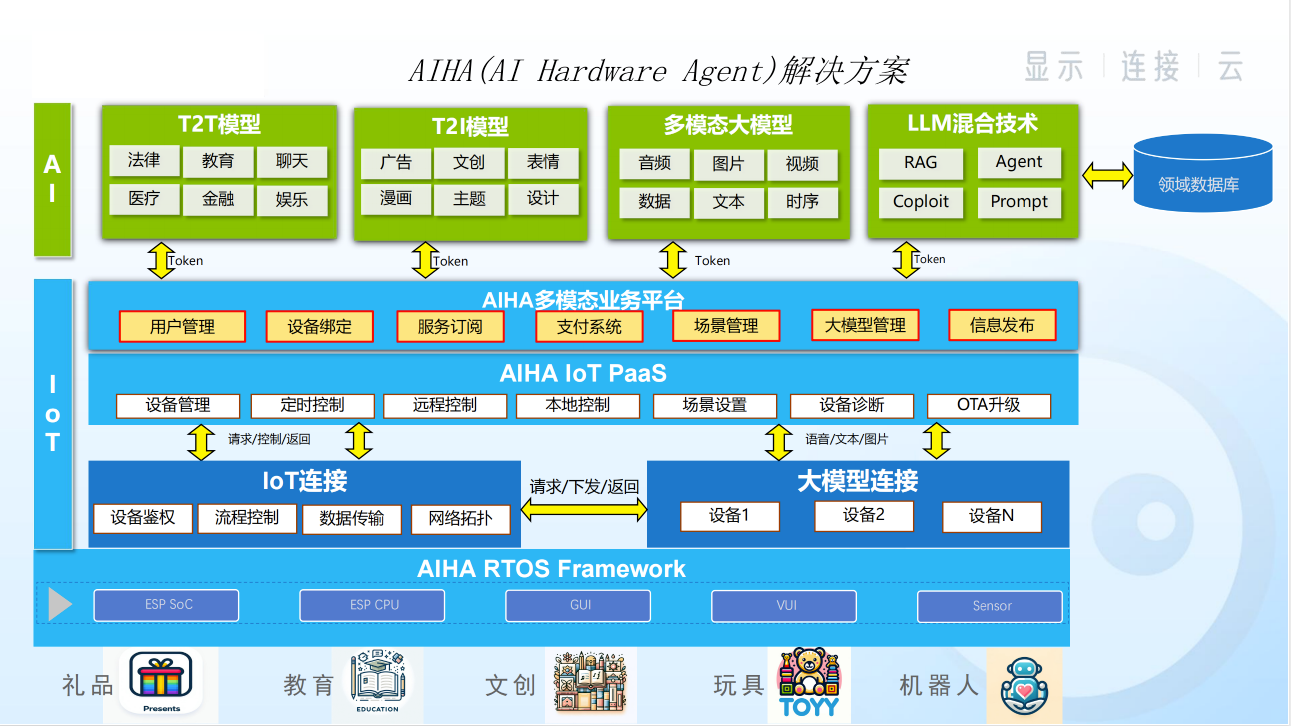 AIHA(AI Hardware Agent)解决方案

显示 | 连接 | 云

AI

T2T模型
法律 教育 聊天
医疗 金融 娱乐

T2I模型
广告 文创 表情
漫画 主题 设计

多模态大模型
音频 图片 视频
数据 文本 时序

LLM混合技术
RAG Agent
Coploit Prompt

领域数据库

Token Token Token Token

IoT

AIHA多模态业务平台
用户管理 设备绑定 服务订阅 支付系统 场景管理 大模型管理 信息发布

AIHA IoT PaaS
设备管理 定时控制 远程控制 本地控制 场景设置 设备诊断 OTA升级

请求/控制/返回
语音/文本/图片

IoT连接
设备鉴权 流程控制 数据传输 网络拓扑

请求/下发/返回

大模型连接
设备1 设备2 设备N

AIHA RTOS Framework
ESP SoC ESP CPU GUI VUI Sensor

礼品 Presents
教育 EDUCATION
文创
玩具 TOYY
机器人